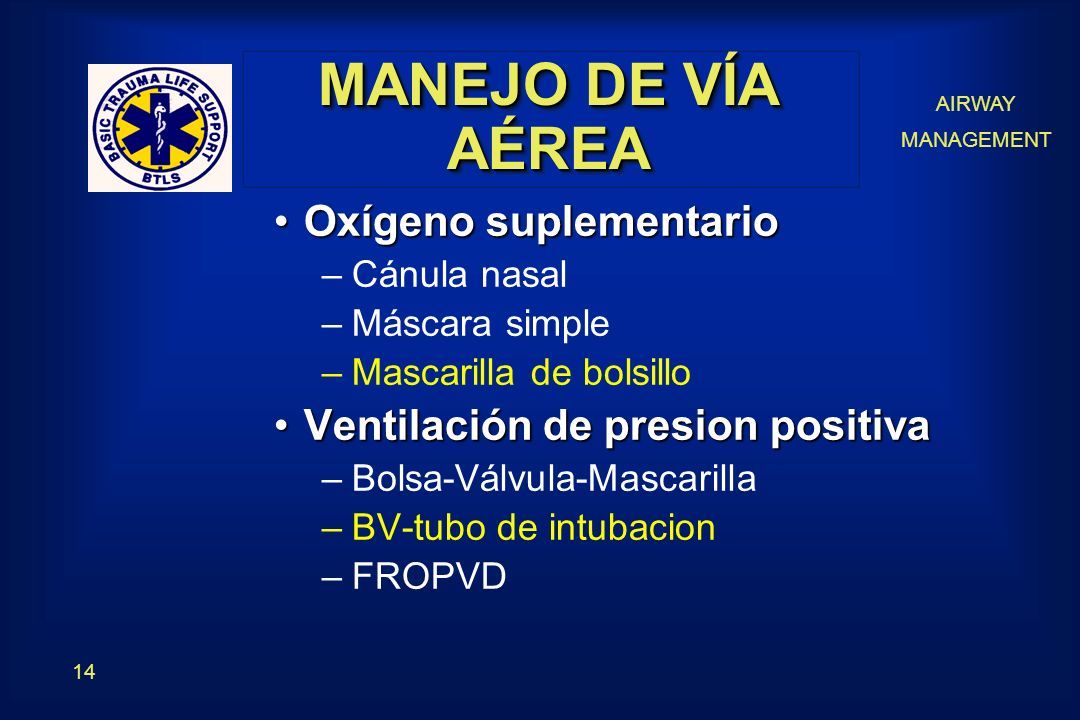 BASIC TRAUMA LIFE SUPPORT
BTLS

MANEJO DE VÍA AÉREA

AIRWAY MANAGEMENT

• Oxígeno suplementario
– Cánula nasal
– Máscara simple
– Mascarilla de bolsillo
• Ventilación de presion positiva
– Bolsa-Válvula-Mascarilla
– BV-tubo de intubacion
– FROPVD

14